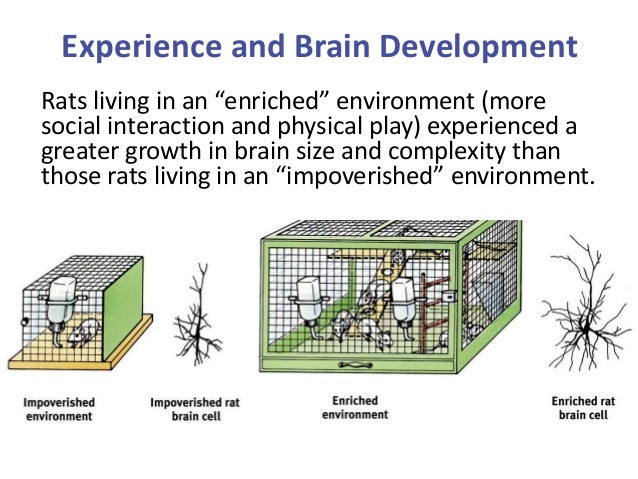 Experience and Brain Development

Rats living in an "enriched" environment (more social interaction and physical play) experienced a greater growth in brain size and complexity than those rats living in an "impoverished" environment.

Impoverished environment

Impoverished rat brain cell

Enriched environment

Enriched rat brain cell